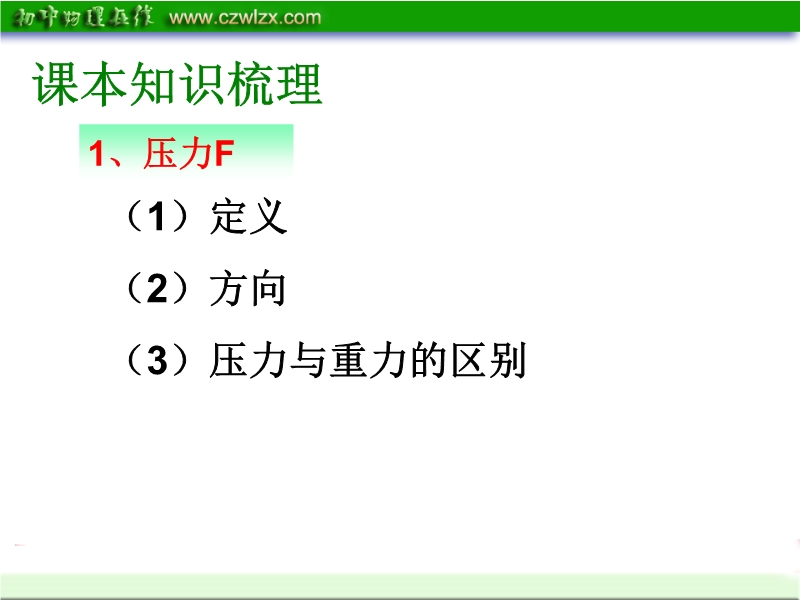 初中物理在线 www.czwlzx.com

课本知识梳理

1、压力F

（1）定义

（2）方向

（3）压力与重力的区别